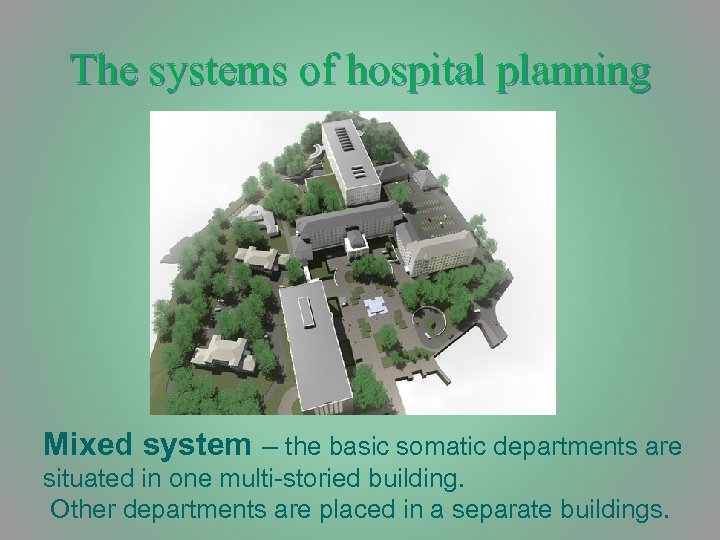 The systems of hospital planning

Mixed system – the basic somatic departments are situated in one multi-storied building.
Other departments are placed in a separate buildings.